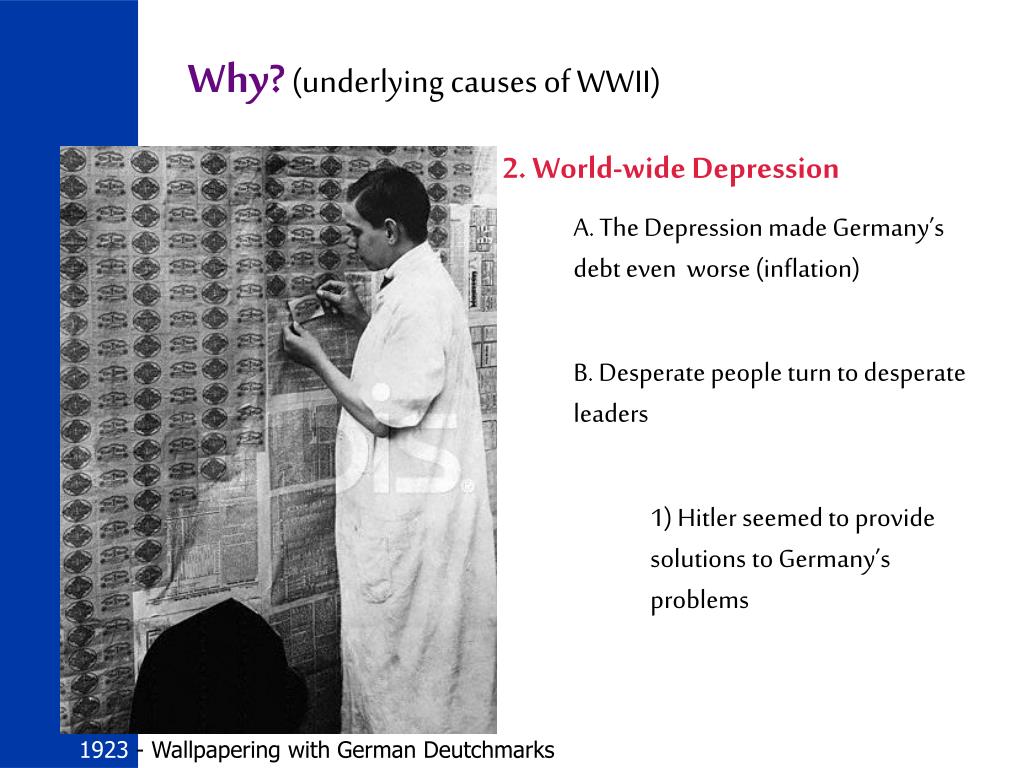 Why? (underlying causes of WWII)

2. World-wide Depression

A. The Depression made Germany's debt even worse (inflation)

B. Desperate people turn to desperate leaders

1) Hitler seemed to provide solutions to Germany's problems

1923 - Wallpapering with German Deutchmarks